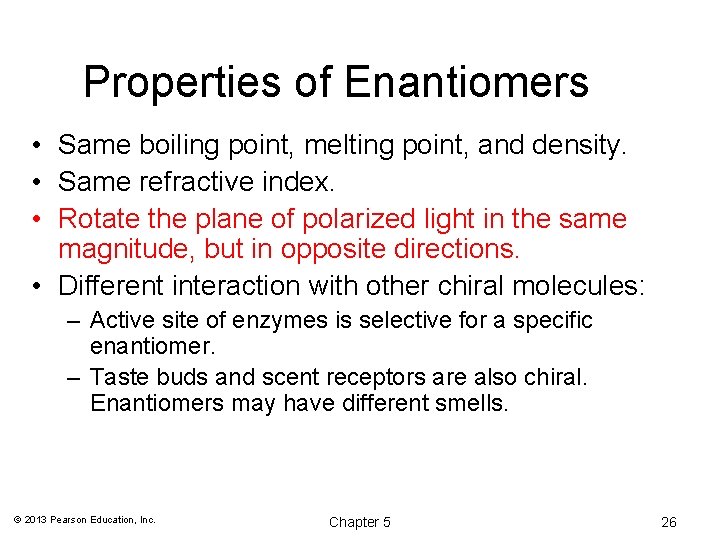 Properties of Enantiomers

• Same boiling point, melting point, and density.
• Same refractive index.
• Rotate the plane of polarized light in the same magnitude, but in opposite directions.
• Different interaction with other chiral molecules:
– Active site of enzymes is selective for a specific enantiomer.
– Taste buds and scent receptors are also chiral. Enantiomers may have different smells.

© 2013 Pearson Education, Inc.

Chapter 5

26